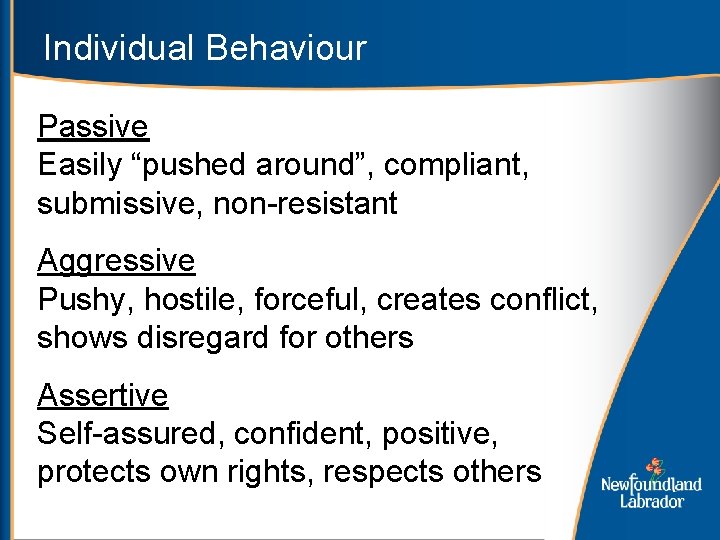 Individual Behaviour

Passive
Easily “pushed around”, compliant, submissive, non-resistant

Aggressive
Pushy, hostile, forceful, creates conflict, shows disregard for others

Assertive
Self-assured, confident, positive, protects own rights, respects others

Newfoundland
Labrador